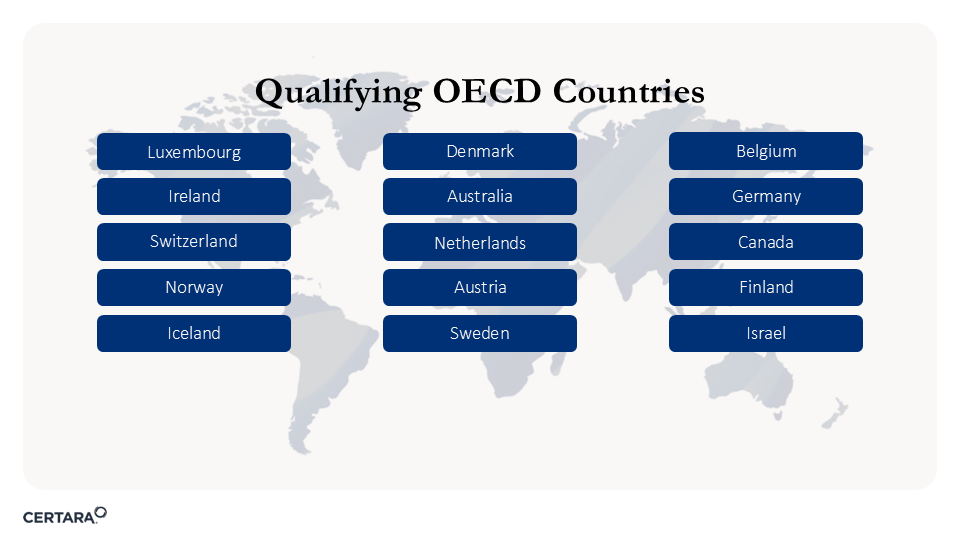 Qualifying OECD Countries

Luxembourg
Ireland
Switzerland
Norway
Iceland

Denmark
Australia
Netherlands
Austria
Sweden

Belgium
Germany
Canada
Finland
Israel

CERTARA